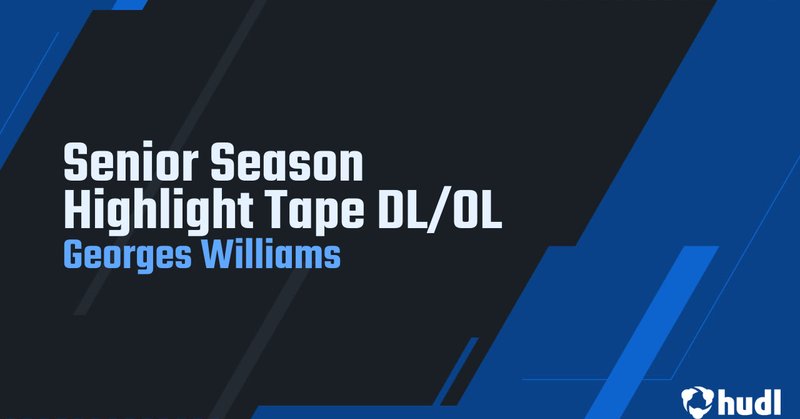 Senior Season Highlight Tape DL/OL
Georges Williams

hudl